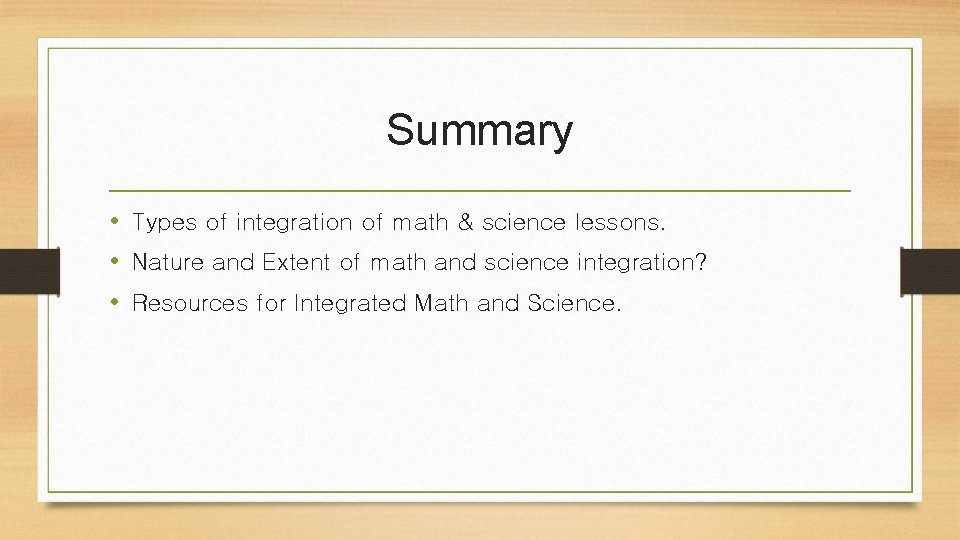 Summary

• Types of integration of math & science lessons.
• Nature and Extent of math and science integration?
• Resources for Integrated Math and Science.